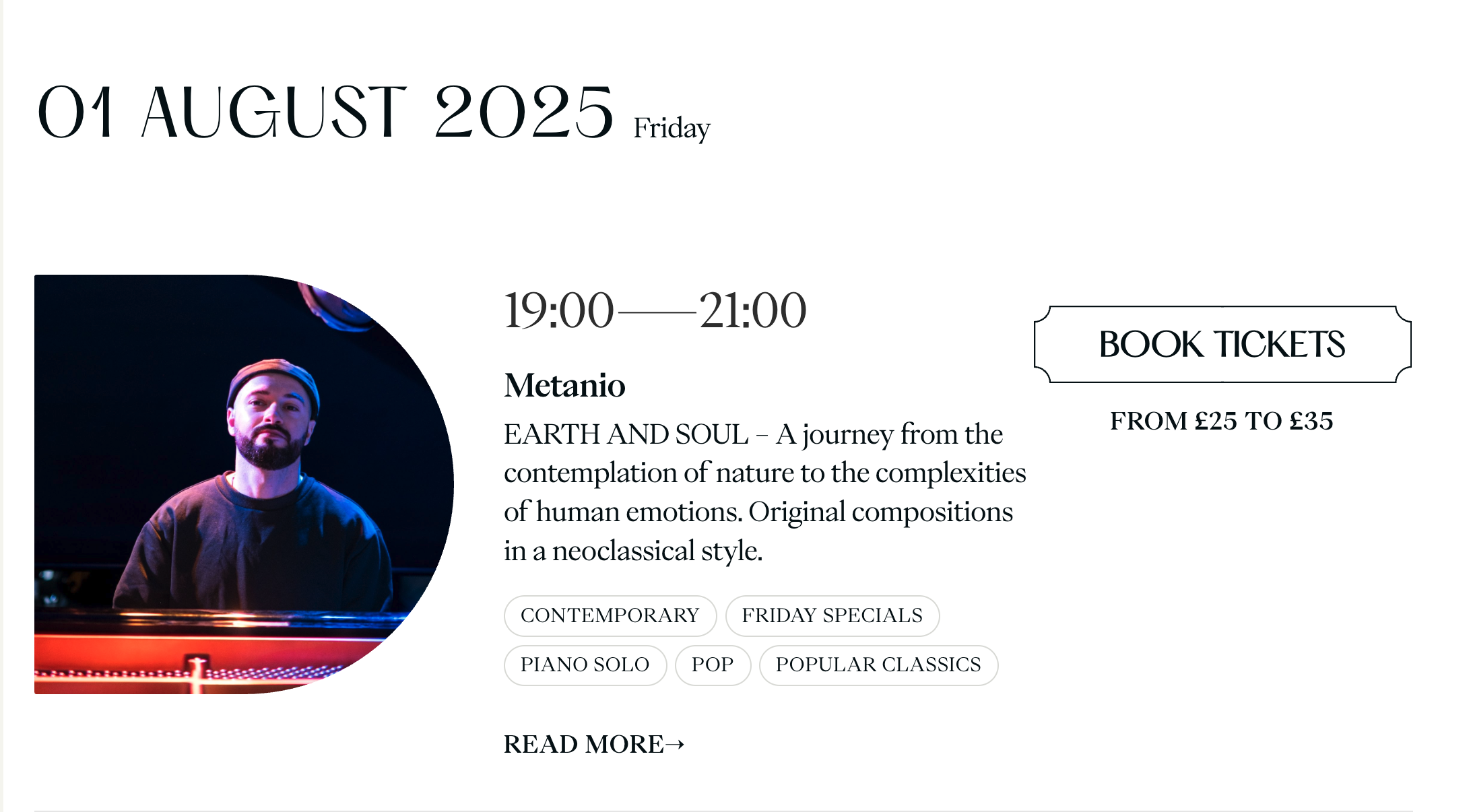 01 AUGUST 2025 Friday

19:00——21:00

Metanio

EARTH AND SOUL – A journey from the contemplation of nature to the complexities of human emotions. Original compositions in a neoclassical style.

CONTEMPORARY FRIDAY SPECIALS PIANO SOLO POP POPULAR CLASSICS

READ MORE→

BOOK TICKETS

FROM £25 TO £35